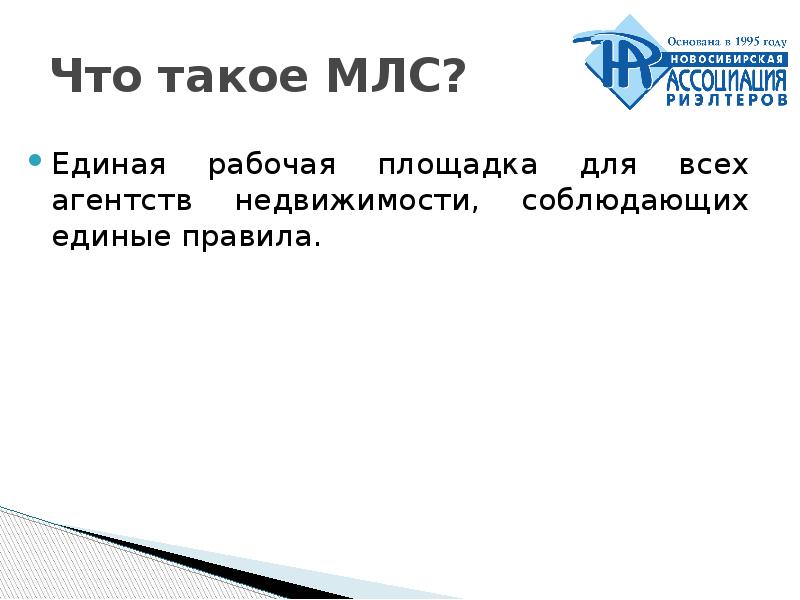 Что такое МЛС?

Основана в 1995 году
НОВОСИБИРСКАЯ
АССОЦИАЦИЯ
РИЭЛТЕРОВ

Единая рабочая площадка для всех агентств недвижимости, соблюдающих единые правила.